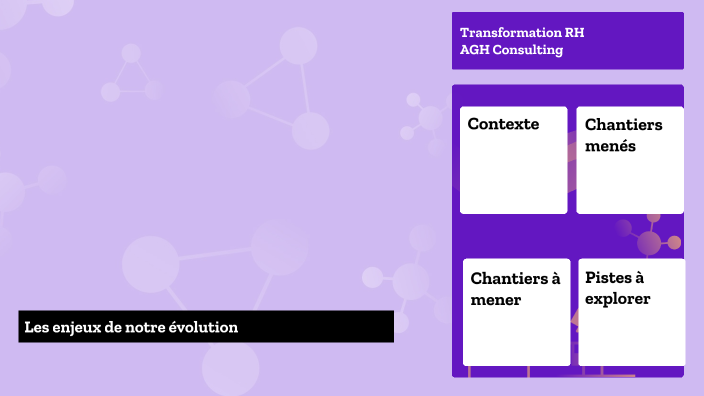 Transformation RH
AGH Consulting

Contexte

Chantiers menés

Chantiers à mener

Pistes à explorer

Les enjeux de notre évolution